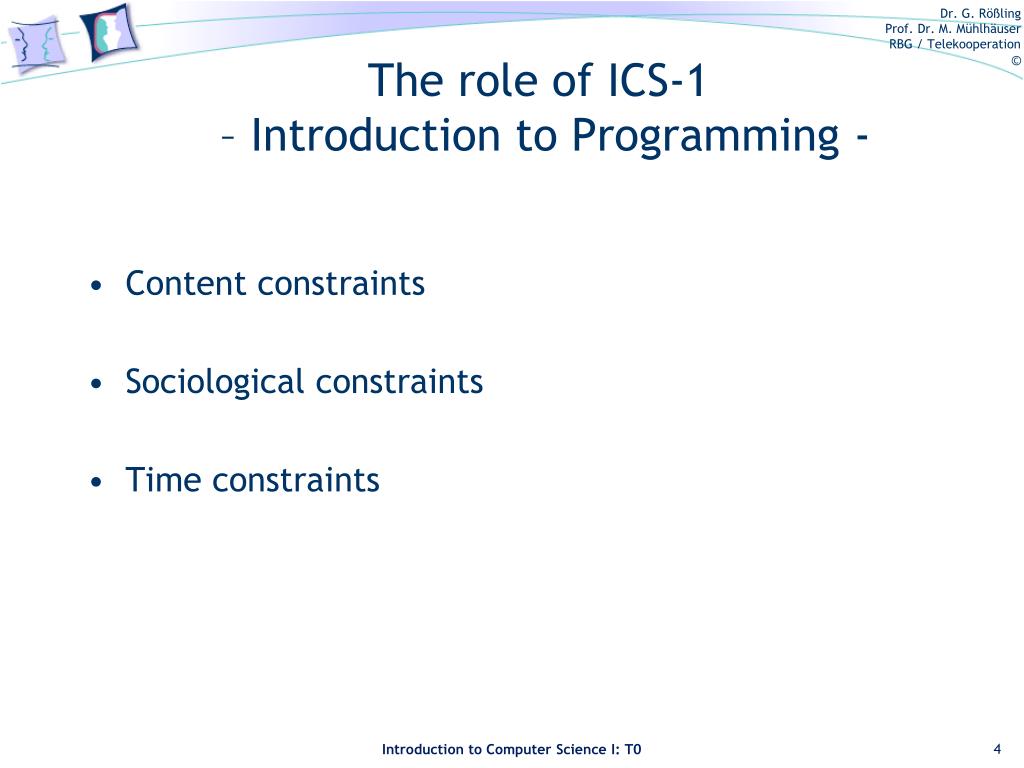 Dr. G. Rößling
Prof. Dr. M. Mühlhäuser
RBG / Telekooperation
©

The role of ICS-1
– Introduction to Programming -

• Content constraints

• Sociological constraints

• Time constraints

Introduction to Computer Science I: T0

4